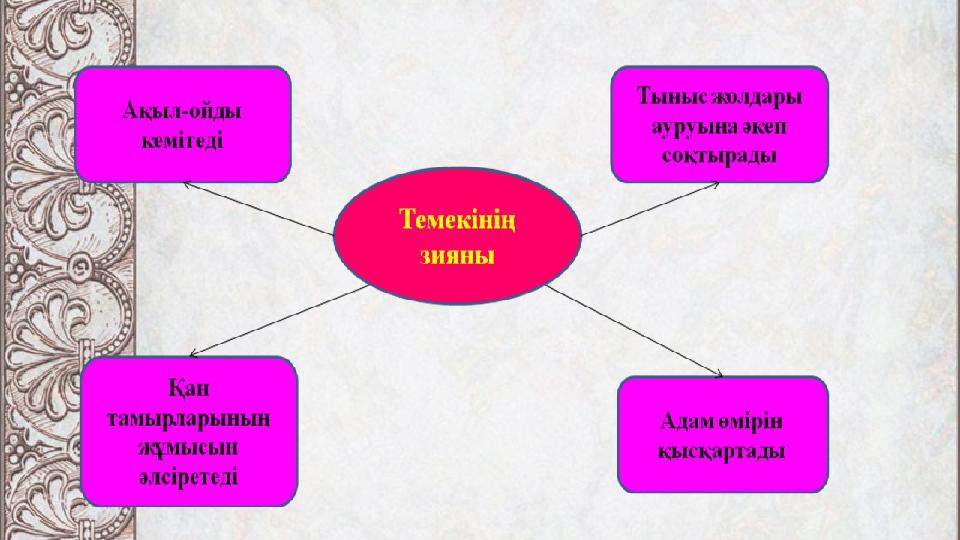 Ақыл-ойды кемітеді

Тыныс жолдары ауруына әкеп соқтырады

Темекінің зияны

Қан тамырларының жұмысын әлсіретеді

Адам өмірін қысқартады